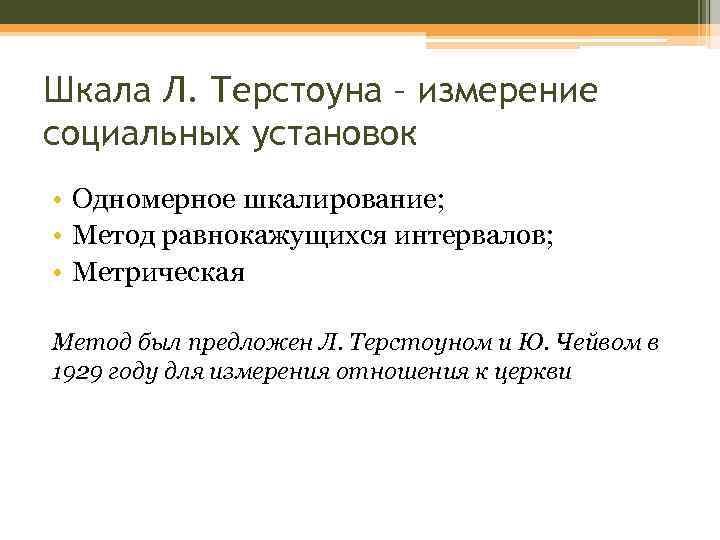 Шкала Л. Терстоуна – измерение социальных установок

• Одномерное шкалирование;
• Метод равнокажущихся интервалов;
• Метрическая

Метод был предложен Л. Терстоуном и Ю. Чейвом в 1929 году для измерения отношения к церкви